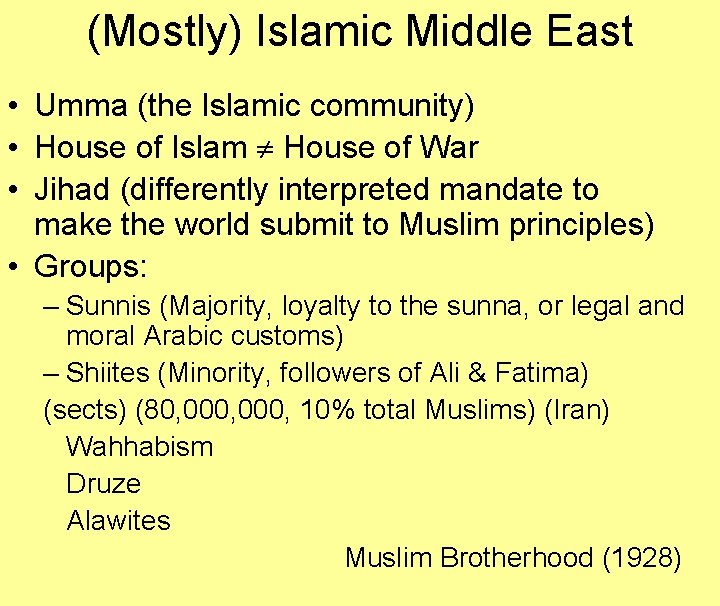 (Mostly) Islamic Middle East

• Umma (the Islamic community)
• House of Islam $\neq$ House of War
• Jihad (differently interpreted mandate to make the world submit to Muslim principles)
• Groups:
– Sunnis (Majority, loyalty to the sunna, or legal and moral Arabic customs)
– Shiites (Minority, followers of Ali & Fatima)
(sects) (80,000,000, 10% total Muslims) (Iran)
Wahhabism
Druze
Alawites
Muslim Brotherhood (1928)